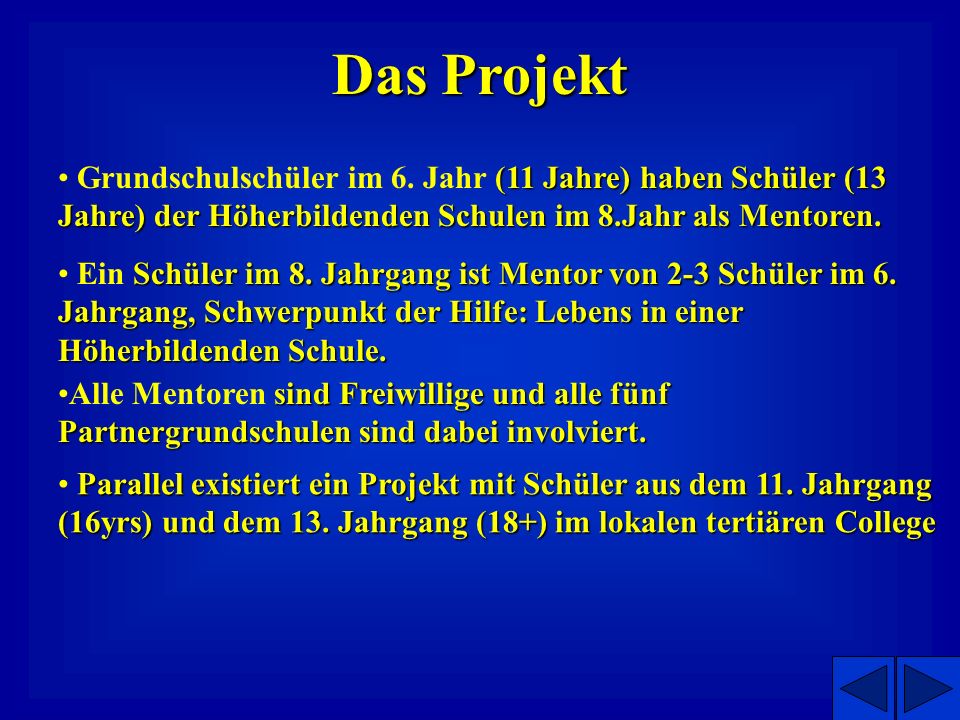 Das Projekt

• Grundschulschüler im 6. Jahr (11 Jahre) haben Schüler (13 Jahre) der Höherbildenden Schulen im 8.Jahr als Mentoren.

• Ein Schüler im 8. Jahrgang ist Mentor von 2-3 Schüler im 6. Jahrgang, Schwerpunkt der Hilfe: Lebens in einer Höherbildenden Schule.

•Alle Mentoren sind Freiwillige und alle fünf Partnergrundschulen sind dabei involviert.

• Parallel existiert ein Projekt mit Schüler aus dem 11. Jahrgang (16yrs) und dem 13. Jahrgang (18+) im lokalen tertiären College